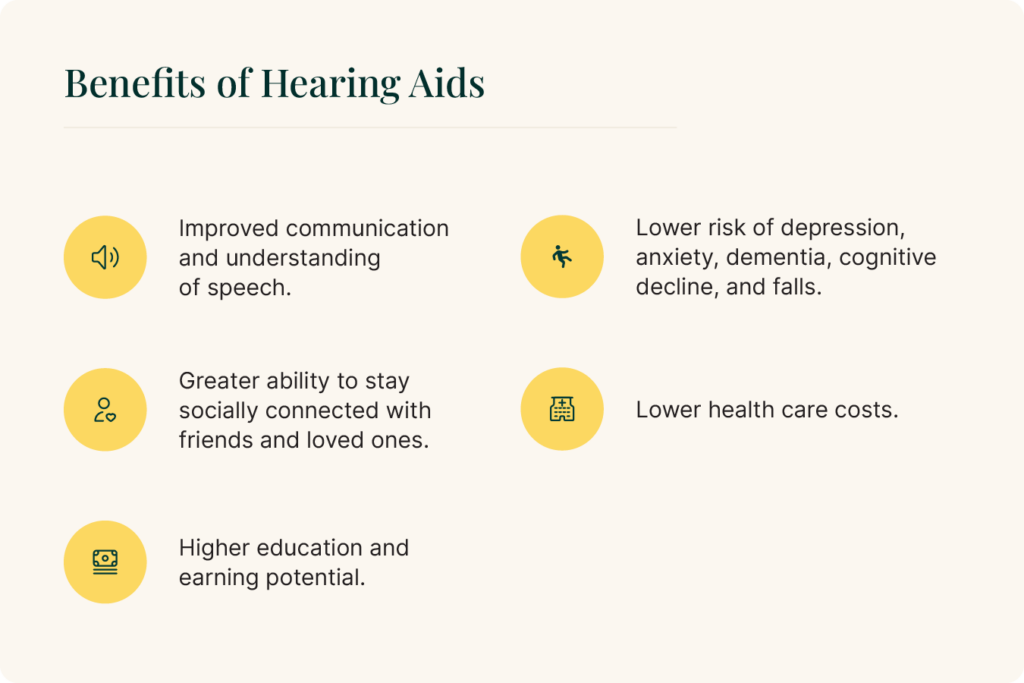 Benefits of Hearing Aids

Improved communication and understanding of speech.

Greater ability to stay socially connected with friends and loved ones.

Higher education and earning potential.

Lower risk of depression, anxiety, dementia, cognitive decline, and falls.

Lower health care costs.